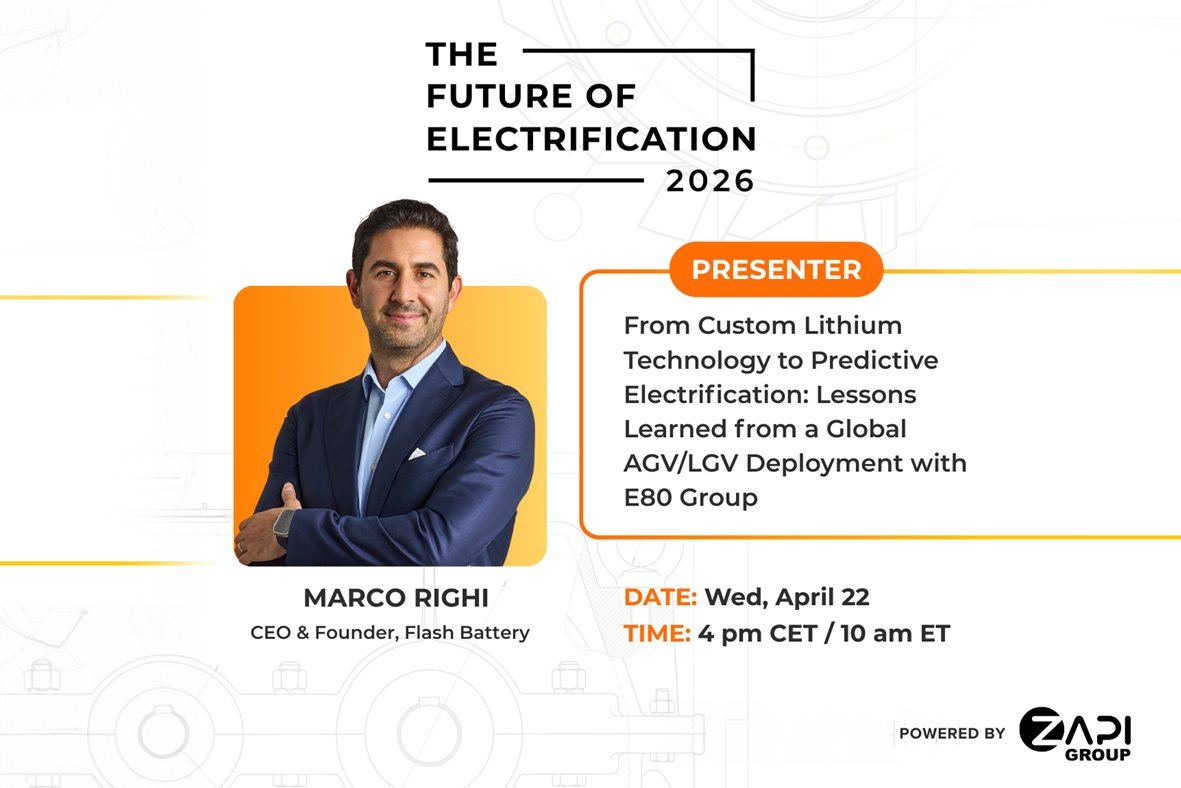 THE FUTURE OF ELECTRIFICATION 2026

PRESENTER

From Custom Lithium Technology to Predictive Electrification: Lessons Learned from a Global AGV/LGV Deployment with E80 Group

MARCO RIGHI
CEO & Founder, Flash Battery

DATE: Wed, April 22
TIME: 4 pm CET / 10 am ET

POWERED BY ZAPI GROUP